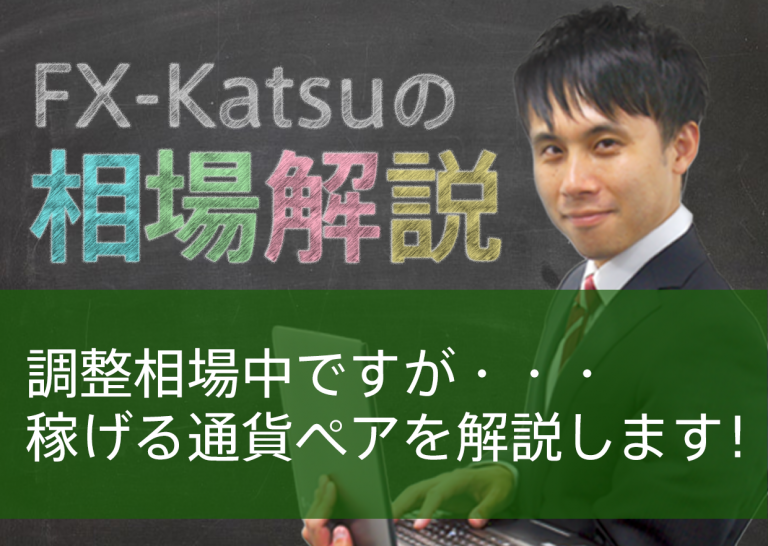 FX-Katsuの
相場解説

調整相場中ですが・・・
稼げる通貨ペアを解説します!